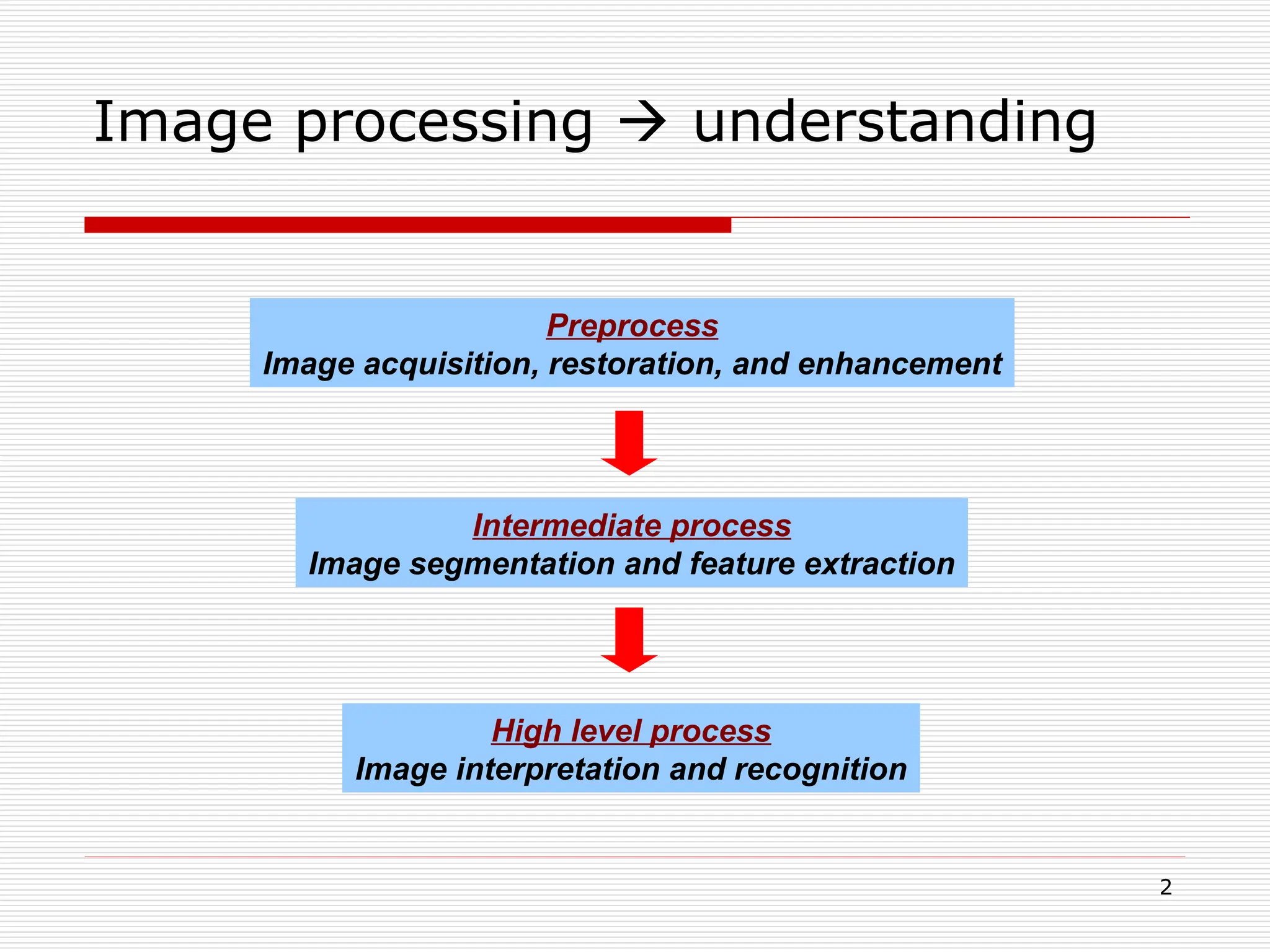 Image processing → understanding

Preprocess
Image acquisition, restoration, and enhancement

Intermediate process
Image segmentation and feature extraction

High level process
Image interpretation and recognition

2